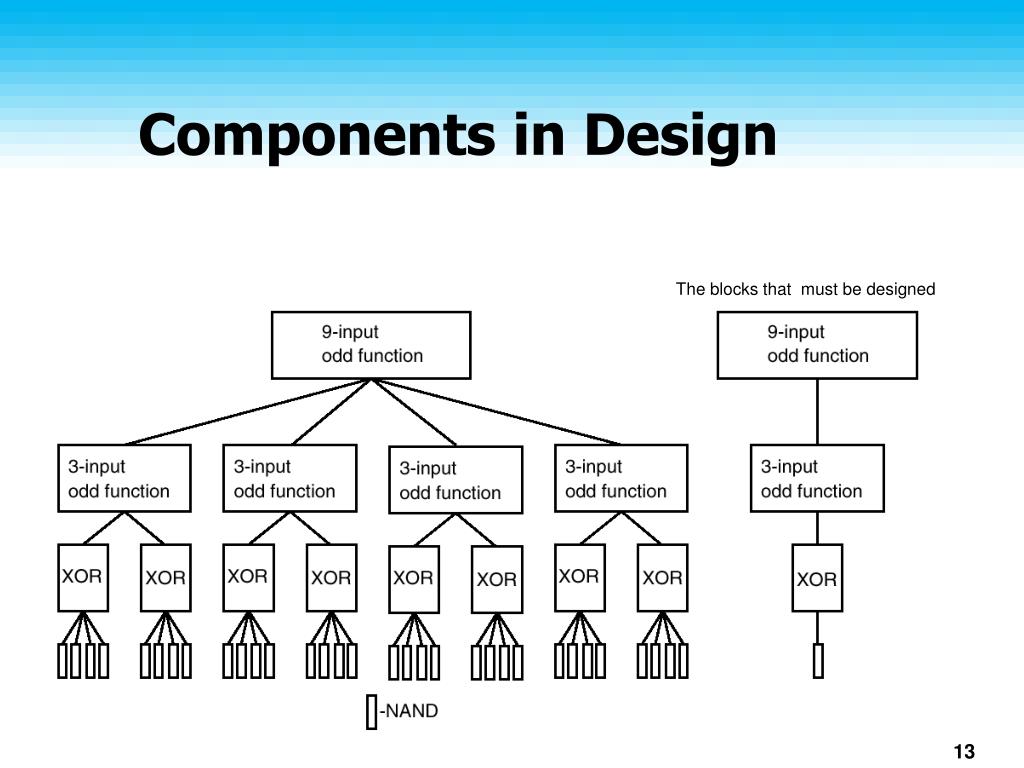 Components in Design

The blocks that must be designed

9-input
odd function

3-input
odd function

3-input
odd function

3-input
odd function

3-input
odd function

XOR XOR XOR XOR XOR XOR XOR XOR

-NAND

9-input
odd function

3-input
odd function

XOR

13